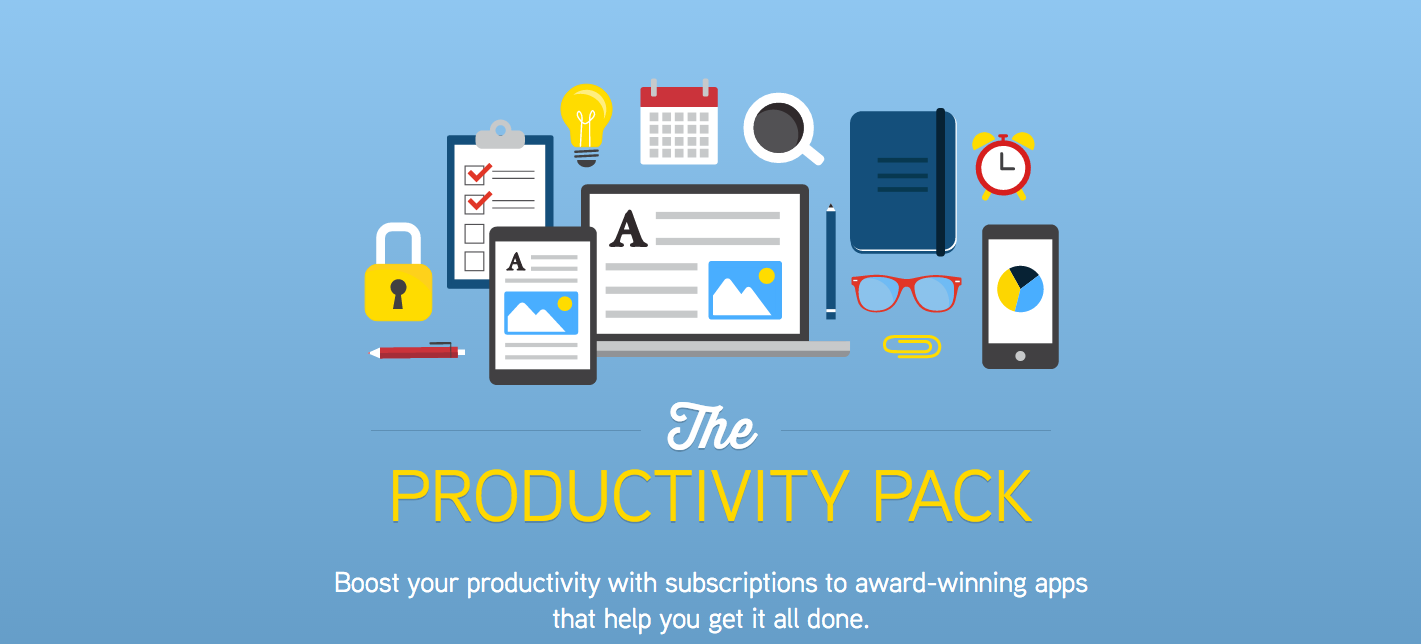 The

PRODUCTIVITY PACK

Boost your productivity with subscriptions to award-winning apps that help you get it all done.